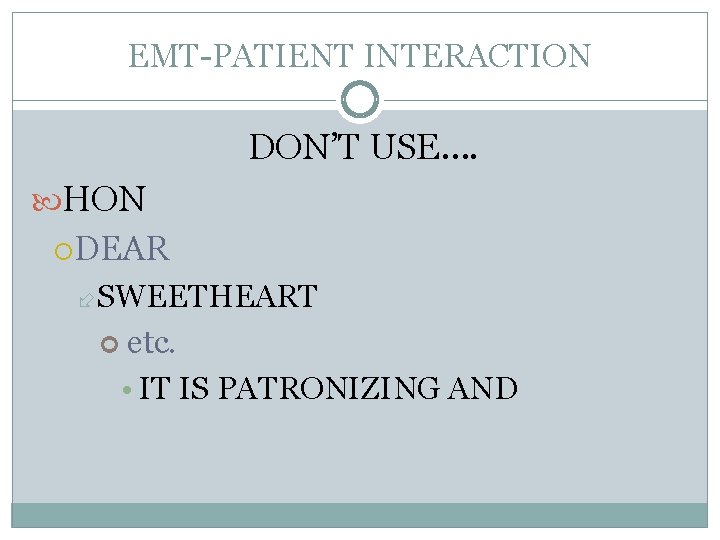 EMT-PATIENT INTERACTION

DON'T USE….

HON

DEAR

SWEETHEART

etc.

IT IS PATRONIZING AND